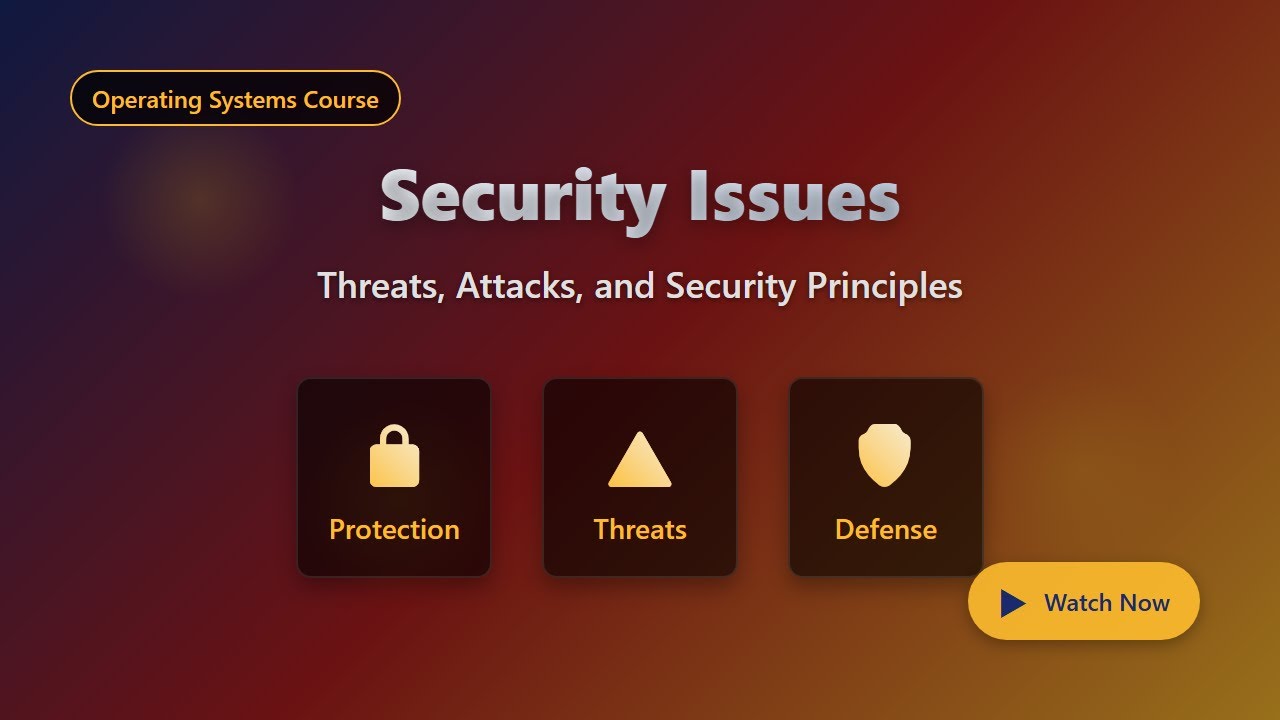 Operating Systems Course

Security Issues

Threats, Attacks, and Security Principles

Protection

Threats

Defense

Watch Now